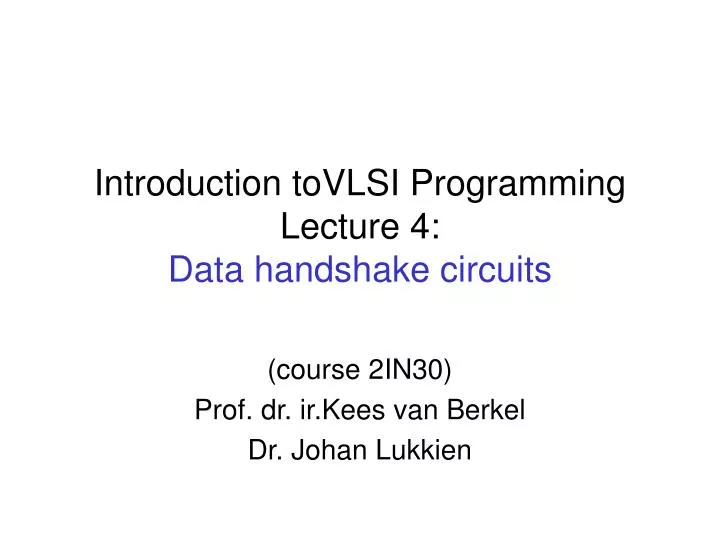 Introduction toVLSI Programming
Lecture 4:
Data handshake circuits

(course 2IN30)
Prof. dr. ir.Kees van Berkel
Dr. Johan Lukkien